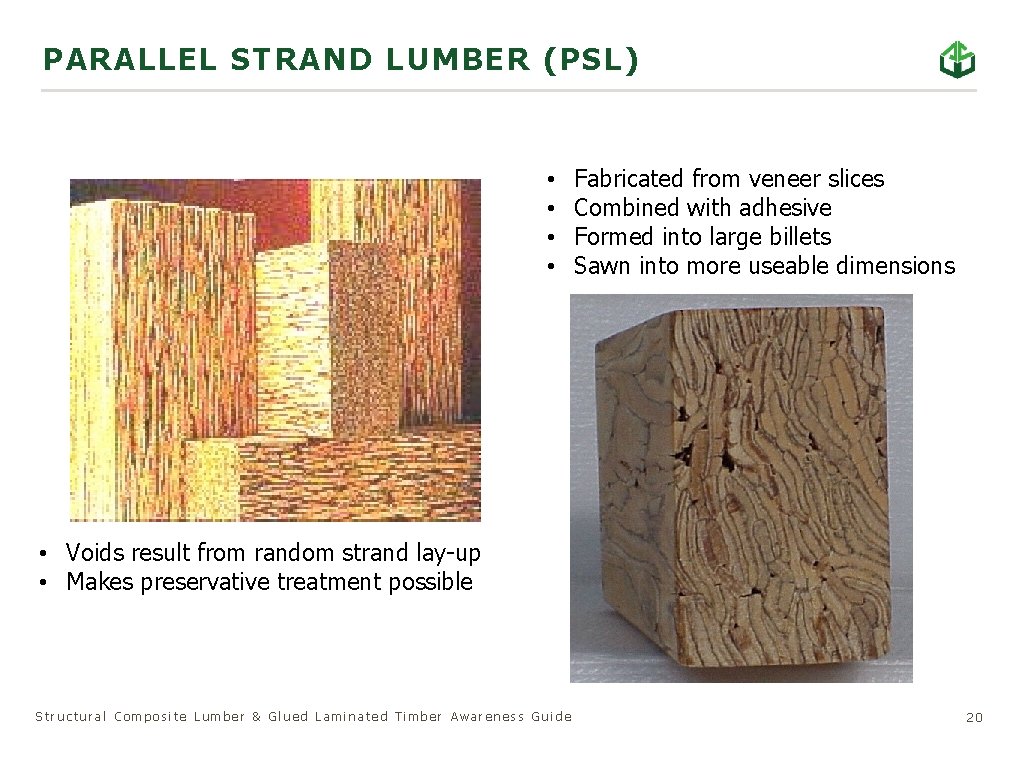 PARALLEL STRAND LUMBER (PSL)

• Fabricated from veneer slices
• Combined with adhesive
• Formed into large billets
• Sawn into more useable dimensions

• Voids result from random strand lay-up
• Makes preservative treatment possible

Structural Composite Lumber & Glued Laminated Timber Awareness Guide

20